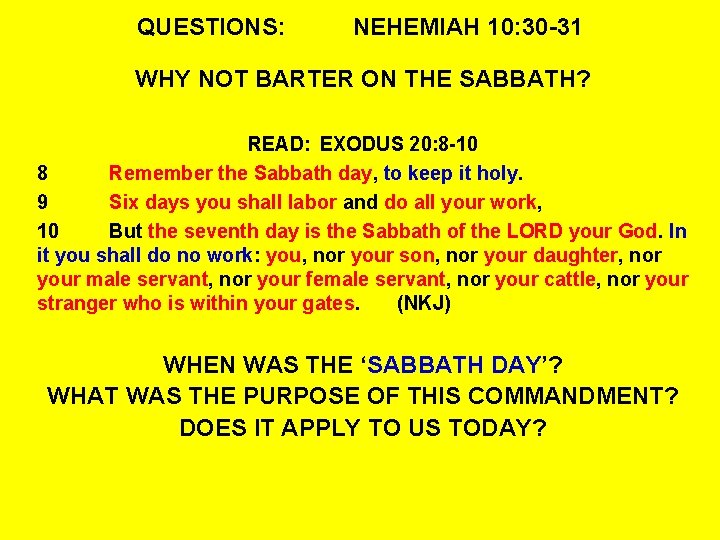 QUESTIONS: NEHEMIAH 10:30-31

WHY NOT BARTER ON THE SABBATH?

READ: EXODUS 20:8-10

8 Remember the Sabbath day, to keep it holy.

9 Six days you shall labor and do all your work,

10 But the seventh day is the Sabbath of the LORD your God. In it you shall do no work: you, nor your son, nor your daughter, nor your male servant, nor your female servant, nor your cattle, nor your stranger who is within your gates. (NKJ)

WHEN WAS THE ‘SABBATH DAY’?
WHAT WAS THE PURPOSE OF THIS COMMANDMENT?
DOES IT APPLY TO US TODAY?